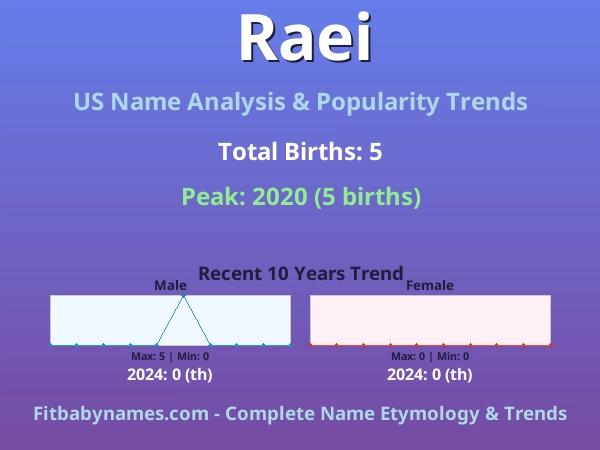 Raei

US Name Analysis & Popularity Trends

Total Births: 5

Peak: 2020 (5 births)

Recent 10 Years Trend

Male

Max: 5 | Min: 0

2024: 0 (th)

Female

Max: 0 | Min: 0

2024: 0 (th)

Fitbabynames.com - Complete Name Etymology & Trends